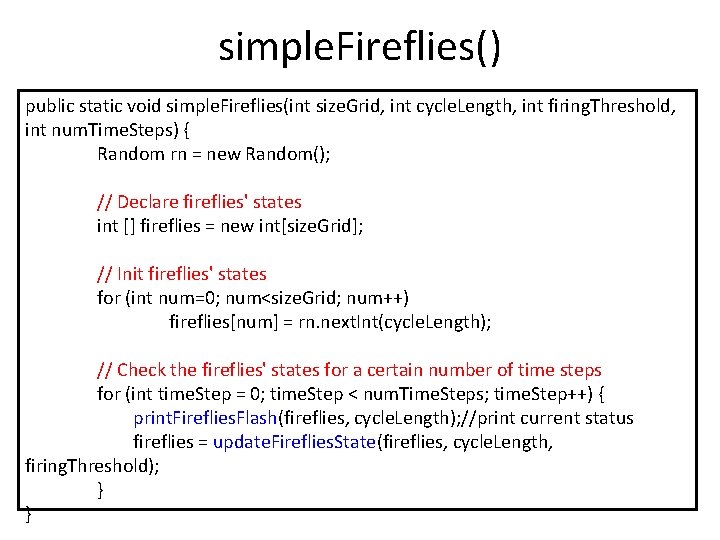 simpleFireflies()

public static void simpleFireflies(int sizeGrid, int cycleLength, int firingThreshold, int numTimeSteps) {
Random rn = new Random();

// Declare fireflies' states
int [] fireflies = new int[sizeGrid];

// Init fireflies' states
for (int num=0; num<sizeGrid; num++)
fireflies[num] = rn.nextInt(cycleLength);

// Check the fireflies' states for a certain number of time steps
for (int timeStep = 0; timeStep < numTimeSteps; timeStep++) {
printFirefliesFlash(fireflies, cycleLength);//print current status
fireflies = updateFirefliesState(fireflies, cycleLength, firingThreshold);
}
}